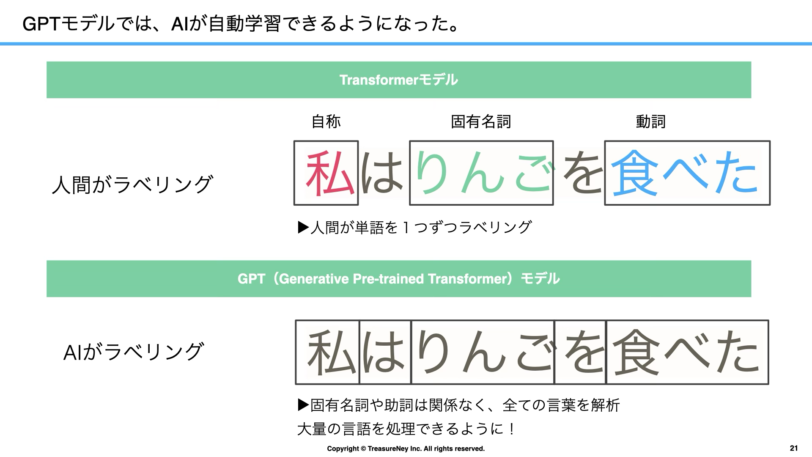 GPTモデルでは、AIが自動学習できるようになった。

Transformerモデル

自称　固有名詞　動詞

人間がラベリング

私はりんごを食べた

▶人間が単語を１つずつラベリング

GPT（Generative Pre-trained Transformer）モデル

AIがラベリング

私はりんごを食べた

▶固有名詞や助詞は関係なく、全ての言葉を解析
大量の言語を処理できるように！

Copyright © TreasureNey Inc. All rights reserved.

21